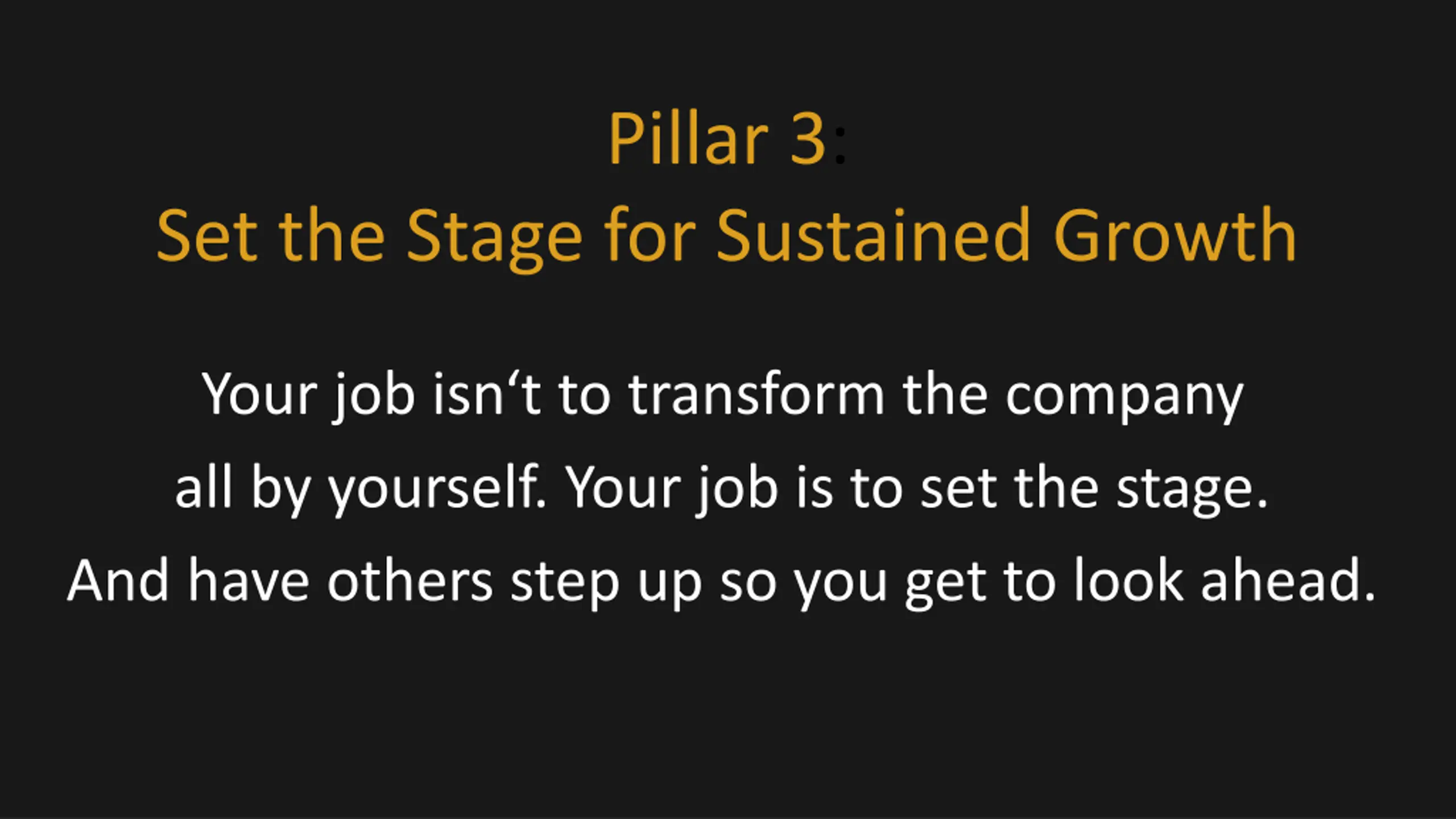 Pillar 3:
Set the Stage for Sustained Growth

Your job isn‘t to transform the company all by yourself. Your job is to set the stage. And have others step up so you get to look ahead.